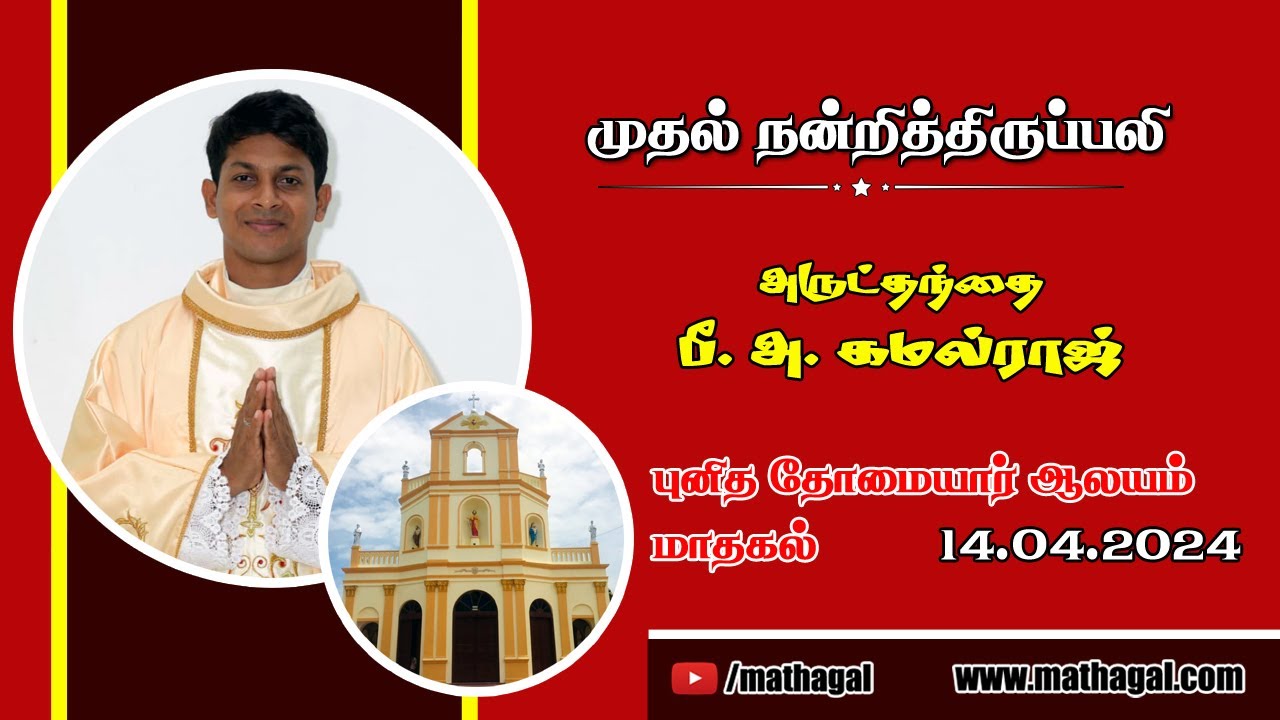 முதல் நன்றித்திருப்பலி

அருட்தந்தை
பீ. அ. கமல்ராஜ்

புனித தோமையார் ஆலயம்
மாதகல் 14.04.2024

/mathagal www.mathagal.com